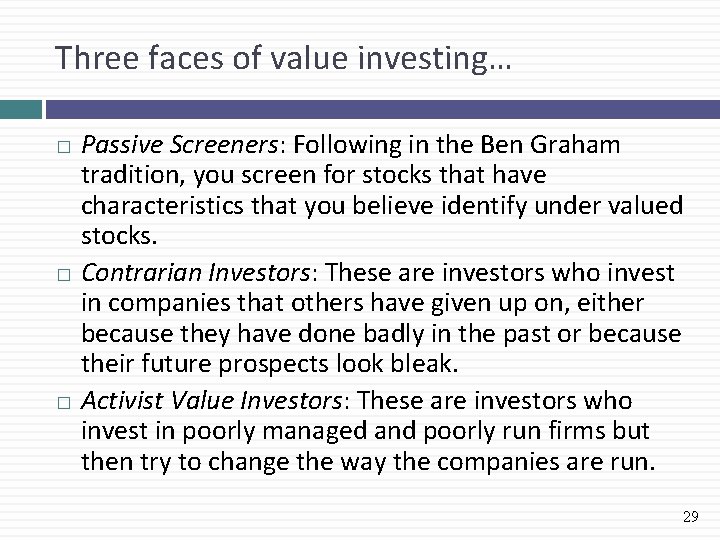 Three faces of value investing…

□ Passive Screeners: Following in the Ben Graham tradition, you screen for stocks that have characteristics that you believe identify under valued stocks.

□ Contrarian Investors: These are investors who invest in companies that others have given up on, either because they have done badly in the past or because their future prospects look bleak.

□ Activist Value Investors: These are investors who invest in poorly managed and poorly run firms but then try to change the way the companies are run.

29